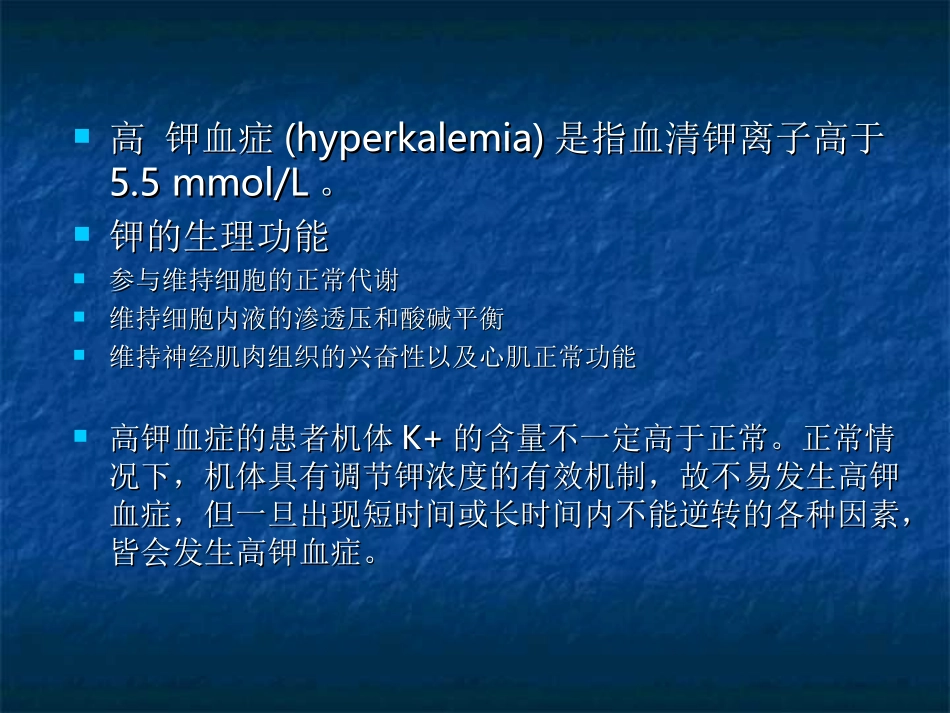 高 钾血症 (hyperkalemia) 是指血清钾离子高于 5.5 mmol/L 。

钾的生理功能

参与维持细胞的正常代谢

维持细胞内液的渗透压和酸碱平衡

维持神经肌肉组织的兴奋性以及心肌正常功能

高钾血症的患者机体 K+ 的含量不一定高于正常。正常情况下，机体具有调节钾浓度的有效机制，故不易发生高钾血症，但一旦出现短时间或长时间内不能逆转的各种因素，皆会发生高钾血症。